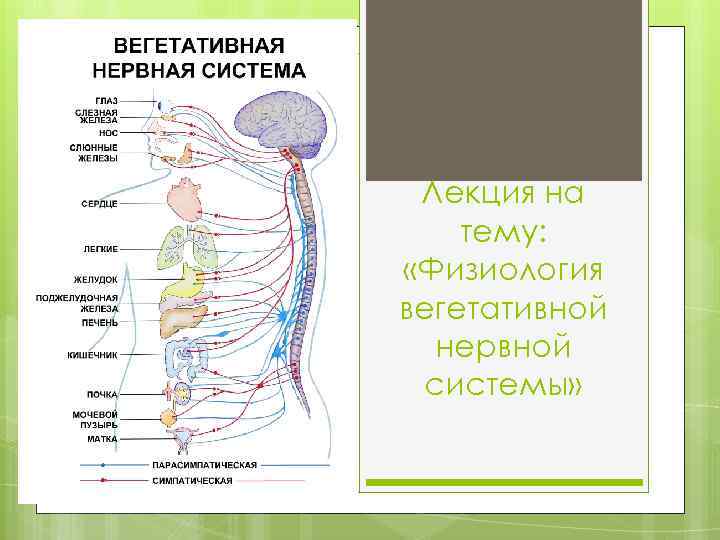 ВЕГЕТАТИВНАЯ НЕРВНАЯ СИСТЕМА

ГЛАЗ
СЛЕЗНАЯ ЖЕЛЕЗА
НОС
СЛЮННЫЕ ЖЕЛЕЗЫ
СЕРДЦЕ
ЛЕГКИЕ
ЖЕЛУДОК
ПОДЖЕЛУДОЧНАЯ ЖЕЛЕЗА
ПЕЧЕНЬ
КИШЕЧНИК
ПОЧКА
МОЧЕВОЙ ПУЗЫРЬ
МАТКА

ПАРАСИМПАТИЧЕСКАЯ
СИМПАТИЧЕСКАЯ

Лекция на тему: «Физиология вегетативной нервной системы»